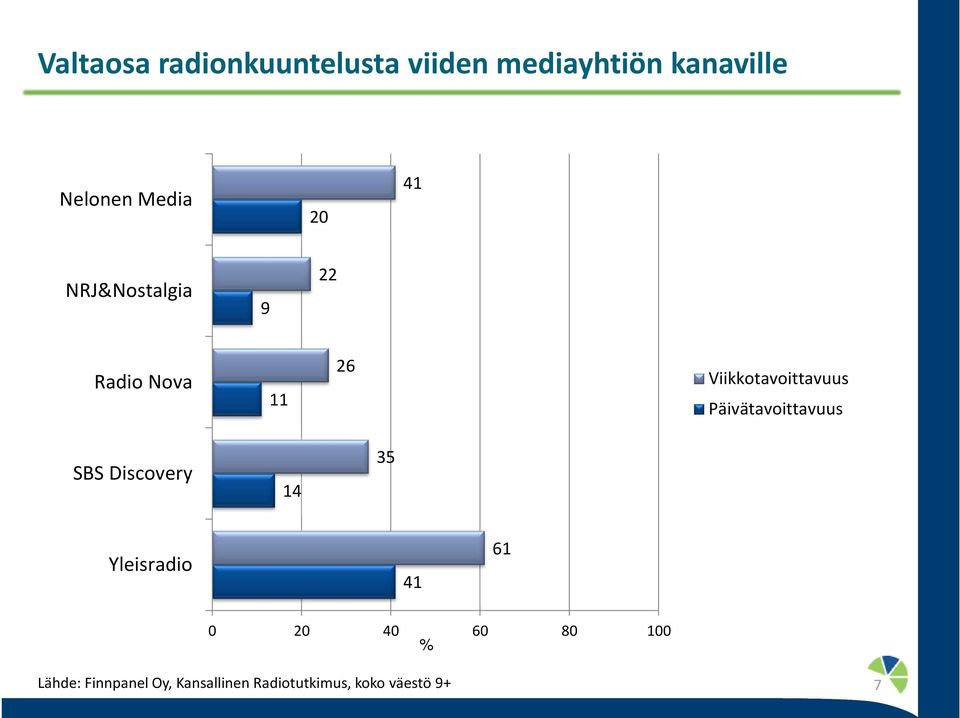 Valtaosa radionkuuntelusta viiden mediayhtiön kanaville

Nelonen Media
41
20

NRJ&Nostalgia
22
9

Radio Nova
26
11

SBS Discovery
35
14

Yleisradio
61
41

0 20 40 60 80 100
%

Viikkotavoittavuus
Päivätavoittavuus

Lähde: Finnpanel Oy, Kansallinen Radiotutkimus, koko väestö 9+

7